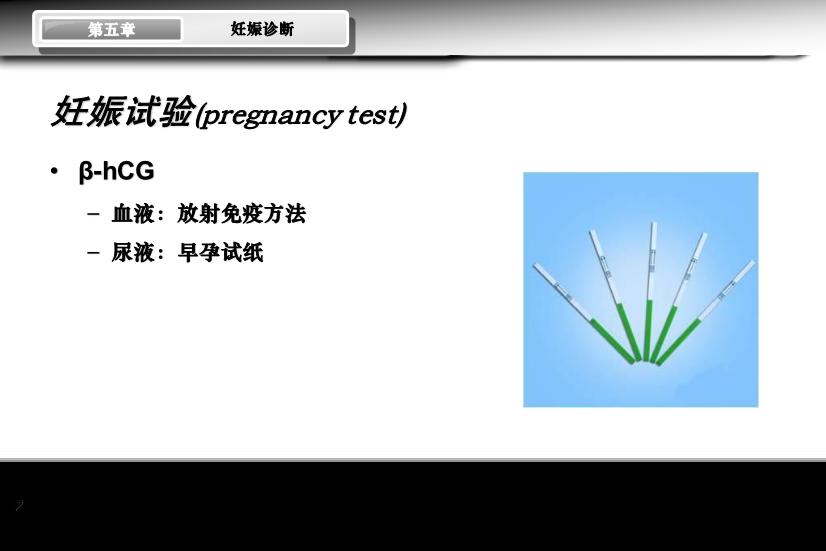 第五章　妊娠诊断

妊娠试验(pregnancy test)

• β-hCG
  – 血液：放射免疫方法
  – 尿液：早孕试纸

2